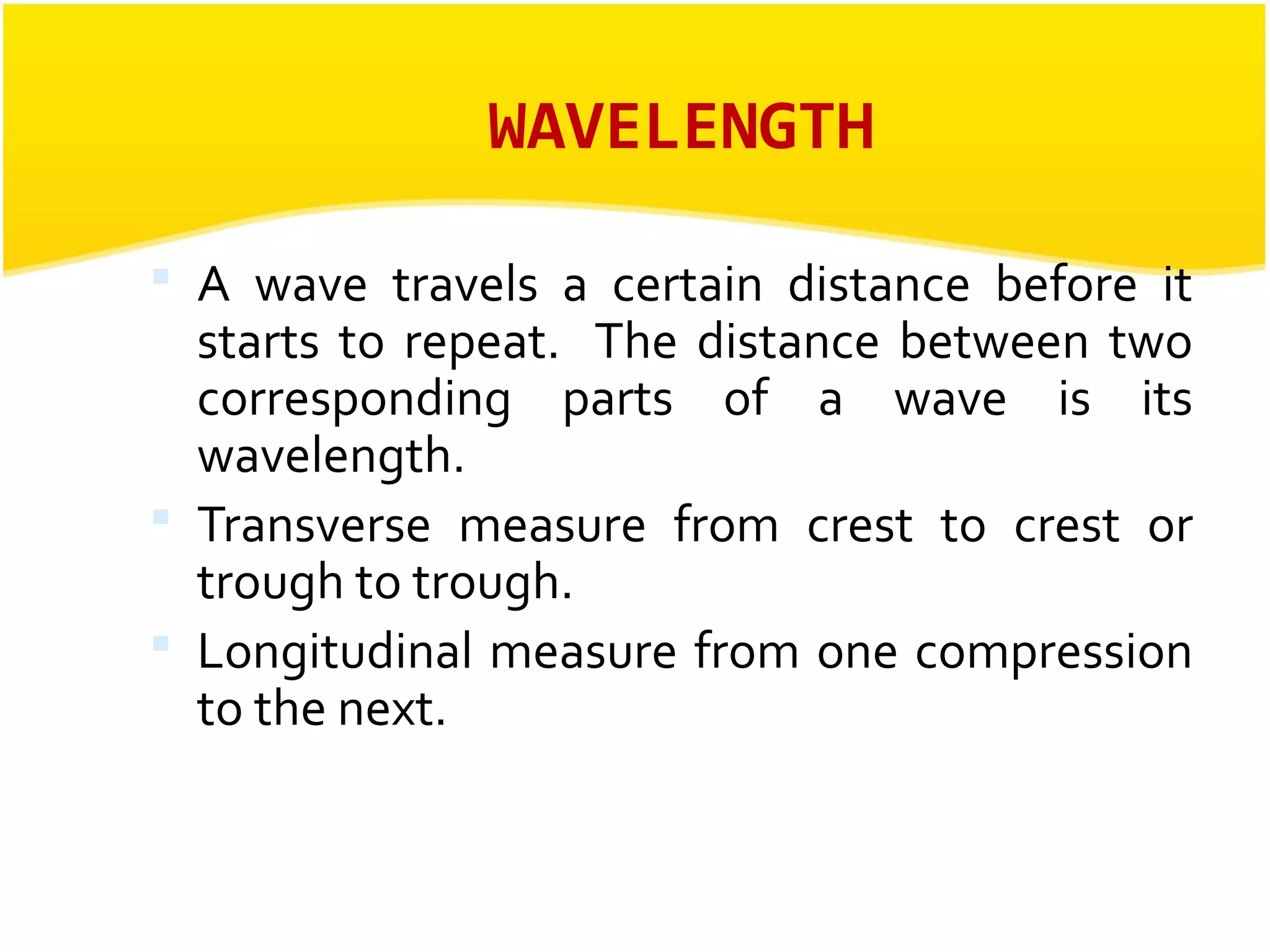 WAVELENGTH

A wave travels a certain distance before it starts to repeat. The distance between two corresponding parts of a wave is its wavelength.

Transverse measure from crest to crest or trough to trough.

Longitudinal measure from one compression to the next.